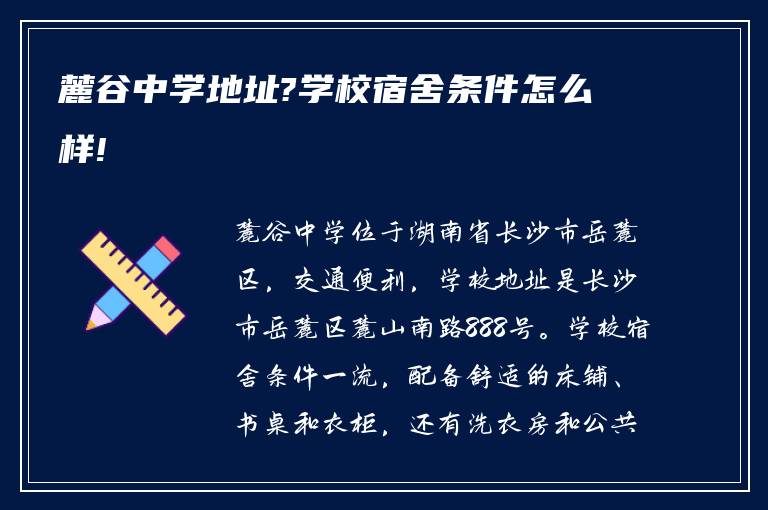 麓谷中学地址?学校宿舍条件怎么样!

麓谷中学位于湖南省长沙市岳麓区，交通便利，学校地址是长沙市岳麓区麓山南路888号。学校宿舍条件一流，配备舒适的床铺、书桌和衣柜，还有洗衣房和公共